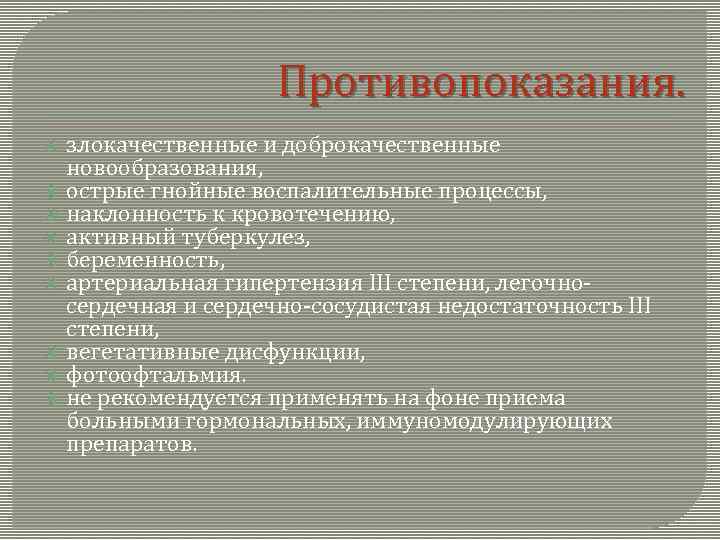 Противопоказания.

злокачественные и доброкачественные новообразования,
острые гнойные воспалительные процессы,
наклонность к кровотечению,
активный туберкулез,
беременность,
артериальная гипертензия III степени, легочно-сердечная и сердечно-сосудистая недостаточность III степени,
вегетативные дисфункции,
фотоофтальмия.
не рекомендуется применять на фоне приема больными гормональных, иммуномодулирующих препаратов.